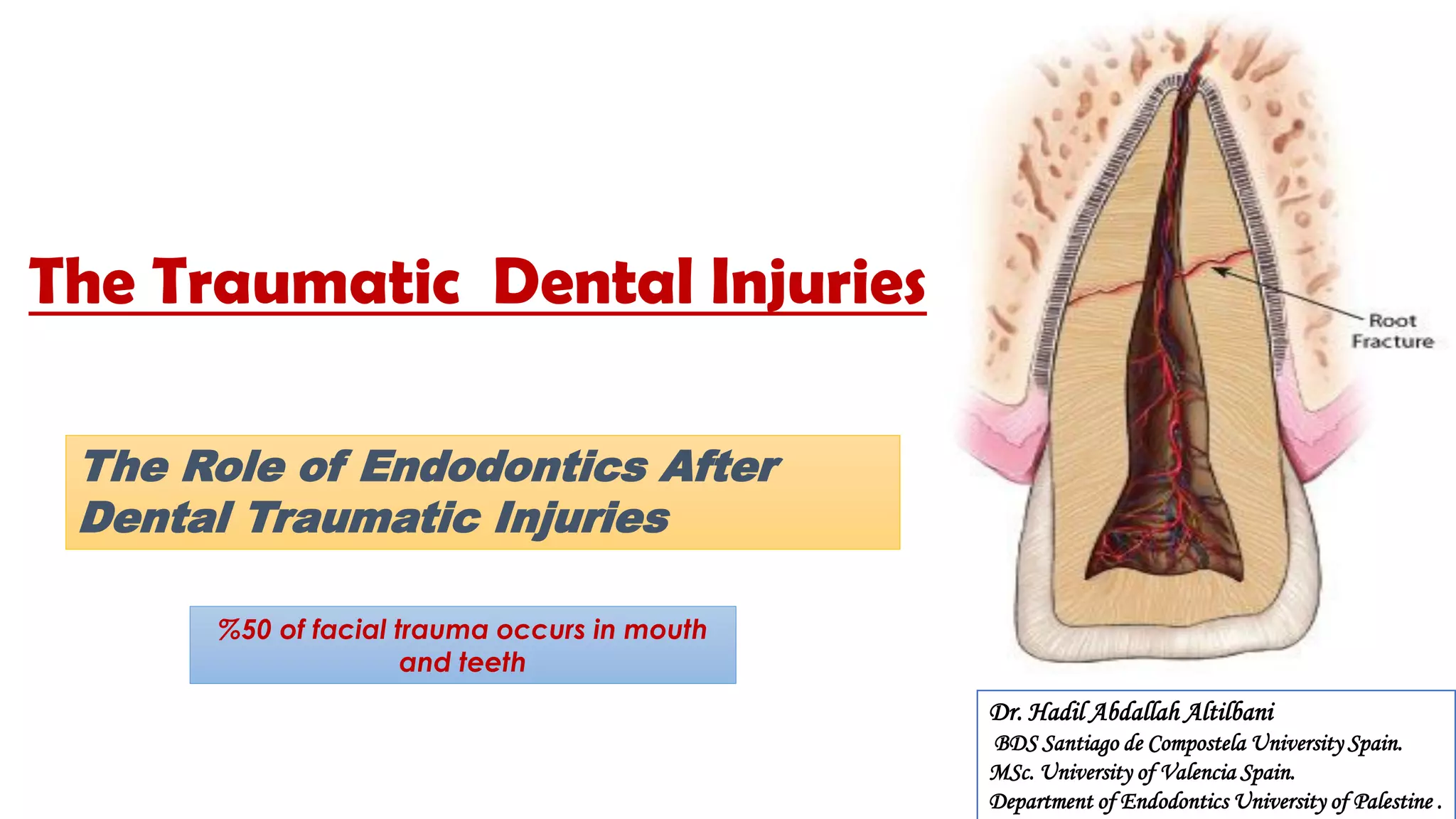 The Traumatic Dental Injuries

The Role of Endodontics After Dental Traumatic Injuries

%50 of facial trauma occurs in mouth and teeth

Root Fracture

Dr. Hadil Abdallah Altilbani
BDS Santiago de Compostela University Spain.
MSc. University of Valencia Spain.
Department of Endodontics University of Palestine .